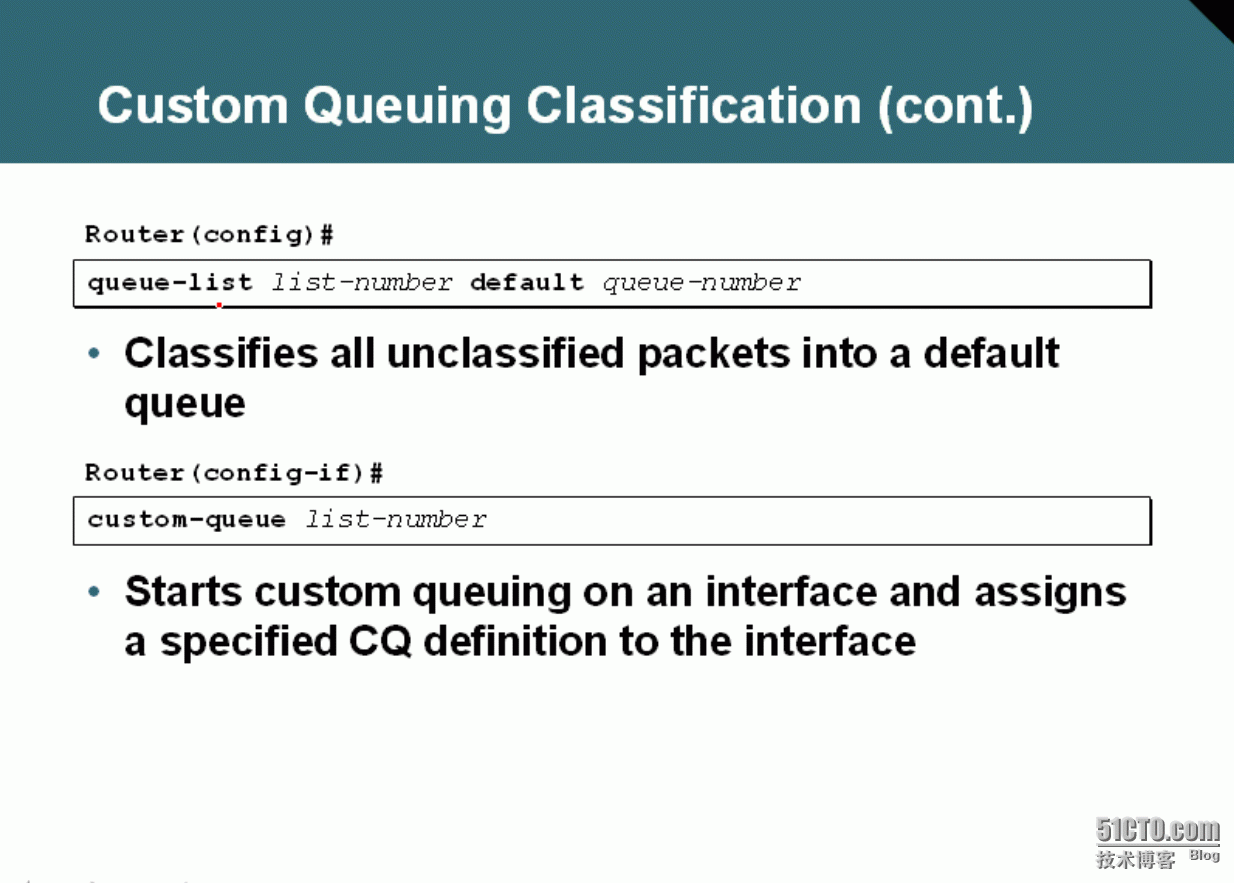 Custom Queuing Classification (cont.)

Router(config)#

queue-list list-number default queue-number

• Classifies all unclassified packets into a default queue

Router(config-if)#

custom-queue list-number

• Starts custom queuing on an interface and assigns a specified CQ definition to the interface

51CTO.com
技术博客 Blog